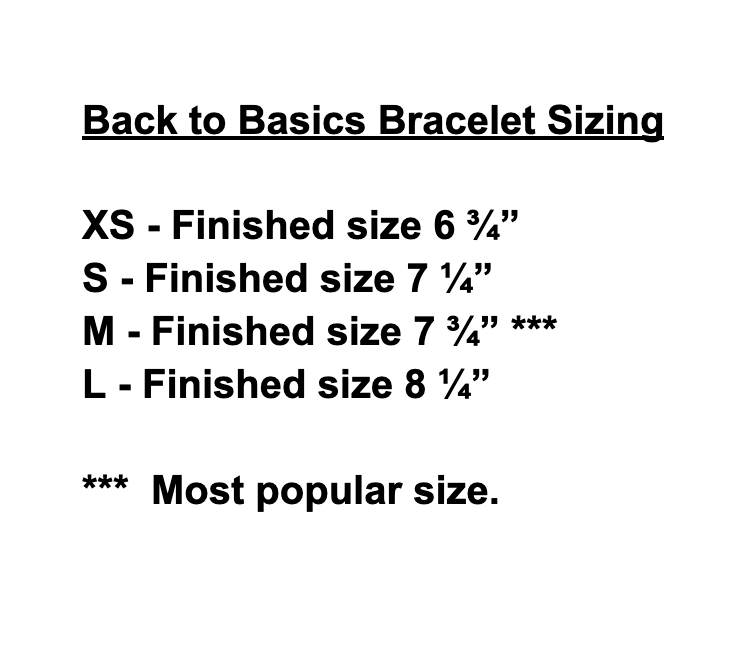 Back to Basics Bracelet Sizing

XS - Finished size 6 ¾”
S - Finished size 7 ¼”
M - Finished size 7 ¾” ***
L - Finished size 8 ¼”

*** Most popular size.